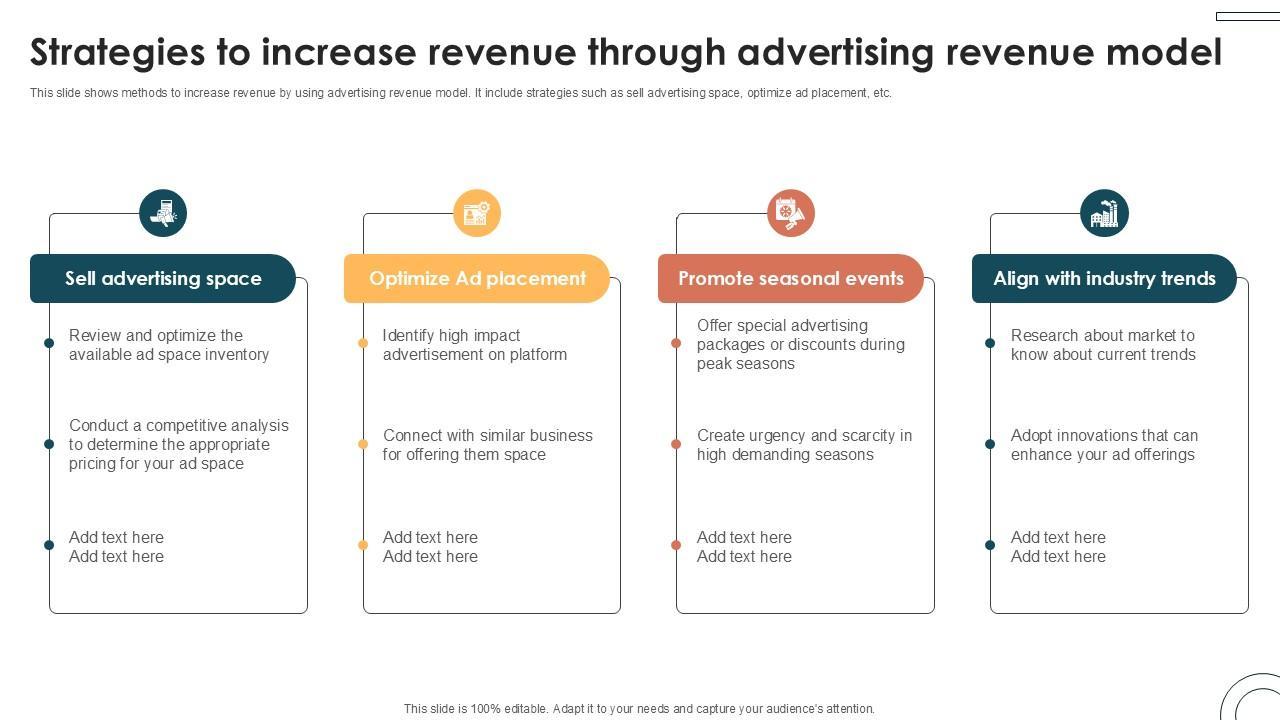 Strategies to increase revenue through advertising revenue model

This slide shows methods to increase revenue by using advertising revenue model. It include strategies such as sell advertising space, optimize ad placement, etc.

Sell advertising space

Review and optimize the available ad space inventory

Conduct a competitive analysis to determine the appropriate pricing for your ad space

Add text here
Add text here

Optimize Ad placement

Identify high impact advertisement on platform

Connect with similar business for offering them space

Add text here
Add text here

Promote seasonal events

Offer special advertising packages or discounts during peak seasons

Create urgency and scarcity in high demanding seasons

Add text here
Add text here

Align with industry trends

Research about market to know about current trends

Adopt innovations that can enhance your ad offerings

Add text here
Add text here

This slide is 100% editable. Adapt it to your needs and capture your audience's attention.